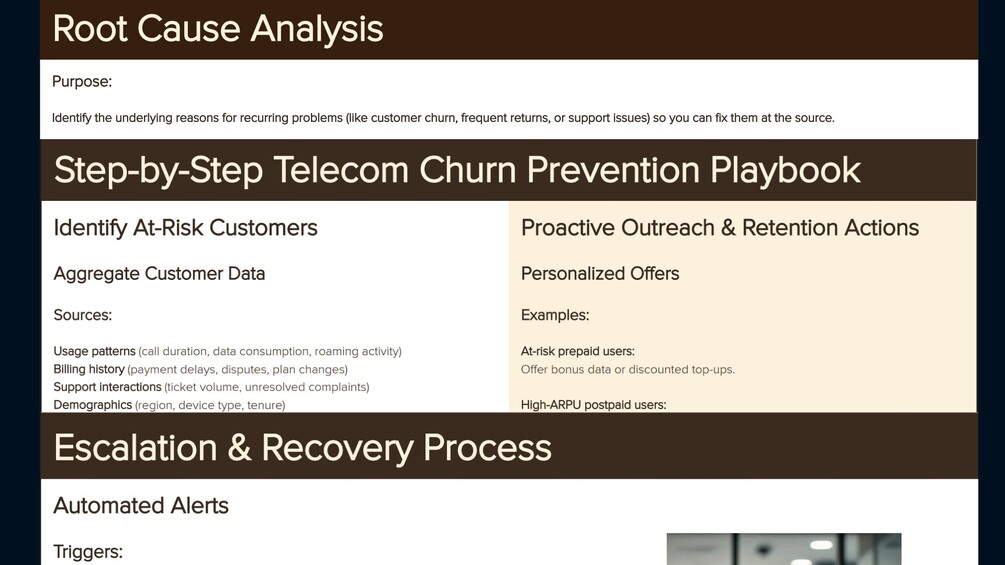 Root Cause Analysis

Purpose:

Identify the underlying reasons for recurring problems (like customer churn, frequent returns, or support issues) so you can fix them at the source.

Step-by-Step Telecom Churn Prevention Playbook

Identify At-Risk Customers

Aggregate Customer Data

Sources:

Usage patterns (call duration, data consumption, roaming activity)
Billing history (payment delays, disputes, plan changes)
Support interactions (ticket volume, unresolved complaints)
Demographics (region, device type, tenure)

Proactive Outreach & Retention Actions

Personalized Offers

Examples:

At-risk prepaid users:
Offer bonus data or discounted top-ups.

High-ARPU postpaid users:

Escalation & Recovery Process

Automated Alerts

Triggers: